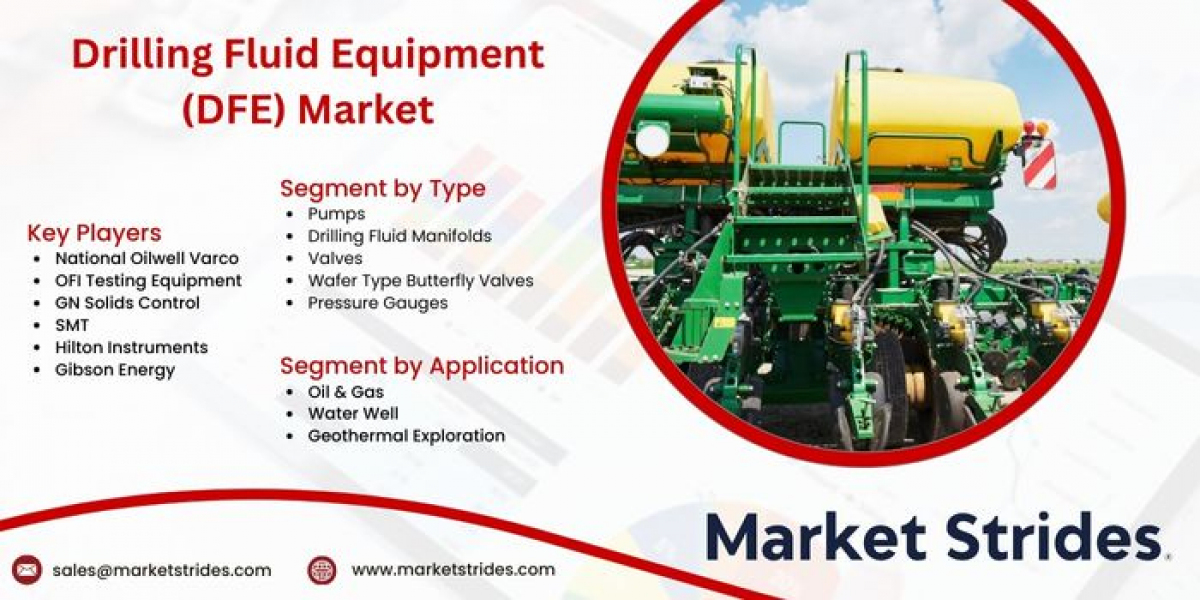 Drilling Fluid Equipment (DFE) Market

Key Players
- National Oilwell Varco
- OFI Testing Equipment
- GN Solids Control
- SMT
- Hilton Instruments
- Gibson Energy

Segment by Type
- Pumps
- Drilling Fluid Manifolds
- Valves
- Wafer Type Butterfly Valves
- Pressure Gauges

Segment by Application
- Oil & Gas
- Water Well
- Geothermal Exploration

Market Strides.

sales@marketstrides.com
www.marketstrides.com